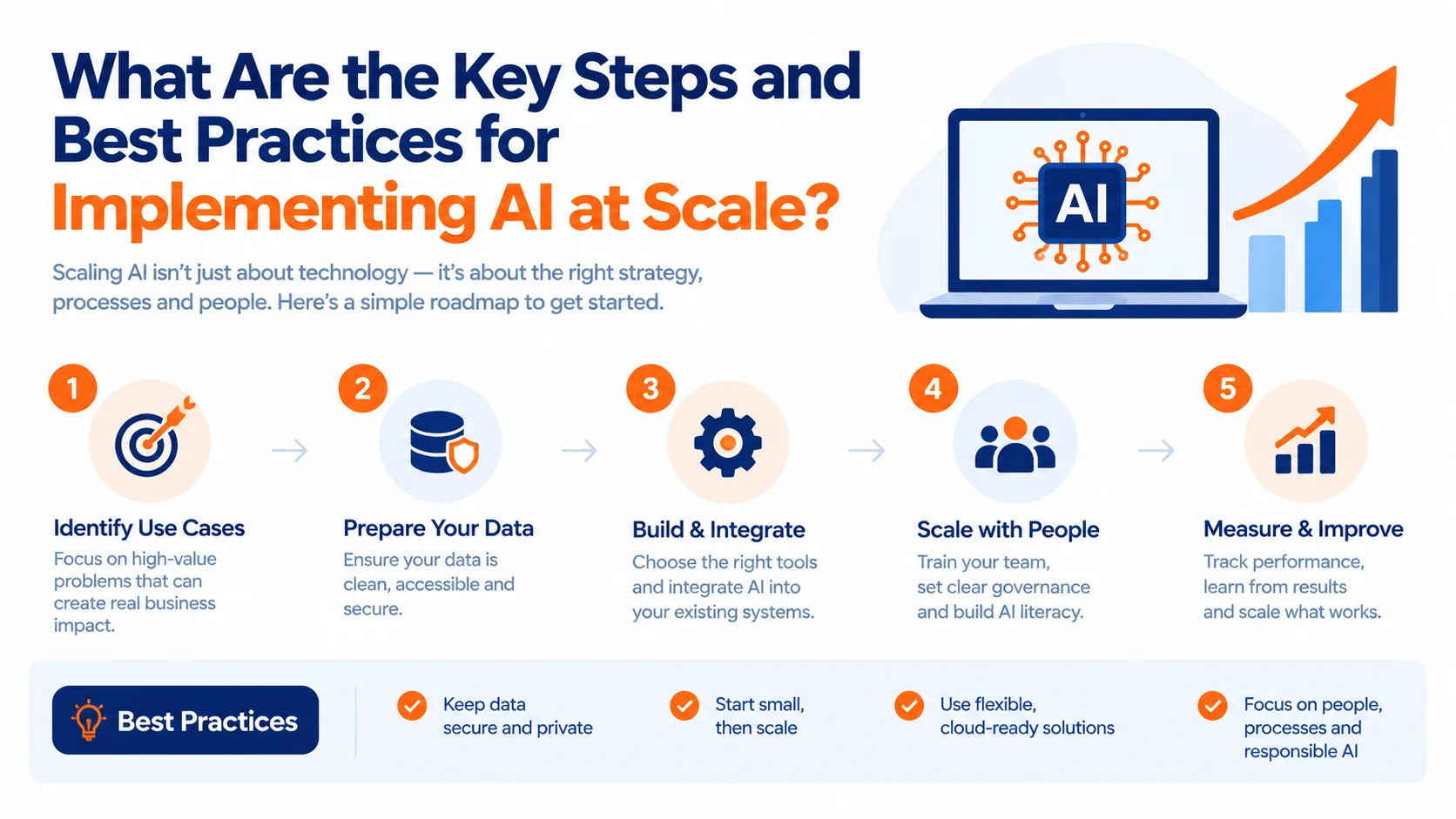 What Are the Key Steps and Best Practices for Implementing AI at Scale?

Scaling AI isn't just about technology — it's about the right strategy, processes and people. Here's a simple roadmap to get started.

AI

1
Identify Use Cases
Focus on high-value problems that can create real business impact.

2
Prepare Your Data
Ensure your data is clean, accessible and secure.

3
Build & Integrate
Choose the right tools and integrate AI into your existing systems.

4
Scale with People
Train your team, set clear governance and build AI literacy.

5
Measure & Improve
Track performance, learn from results and scale what works.

Best Practices

Keep data secure and private

Start small, then scale

Use flexible, cloud-ready solutions

Focus on people, processes and responsible AI